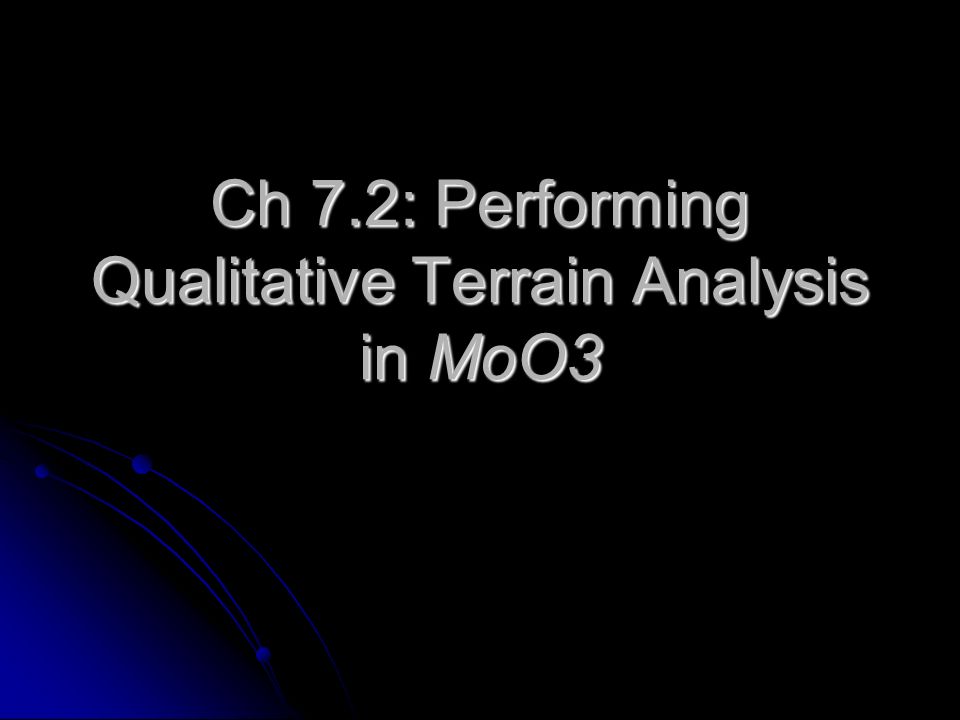 Ch 7.2: Performing Qualitative Terrain Analysis in MoO3